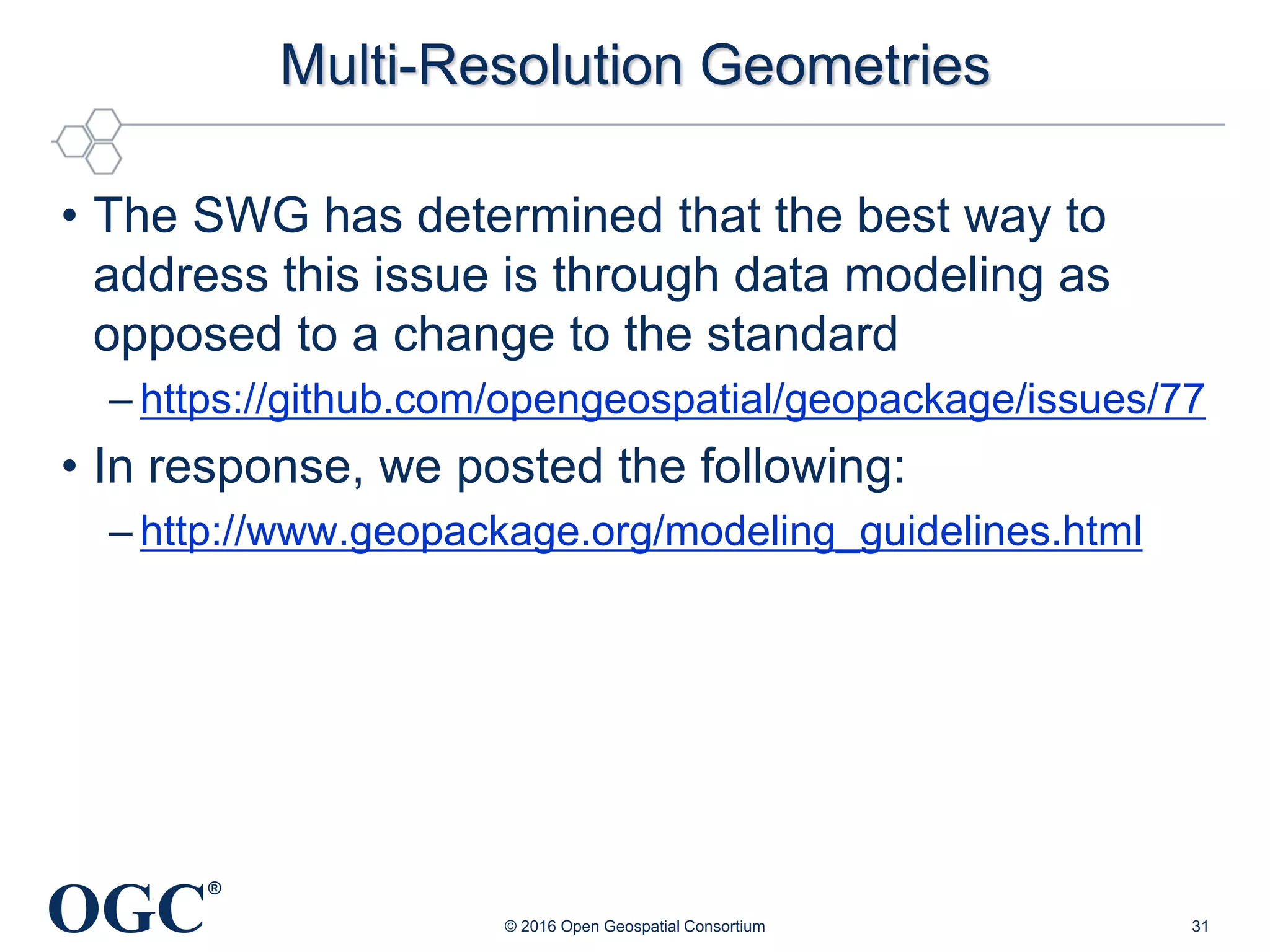 Multi-Resolution Geometries

• The SWG has determined that the best way to address this issue is through data modeling as opposed to a change to the standard

– https://github.com/opengeospatial/geopackage/issues/77

• In response, we posted the following:

– http://www.geopackage.org/modeling_guidelines.html

OGC®

© 2016 Open Geospatial Consortium

31